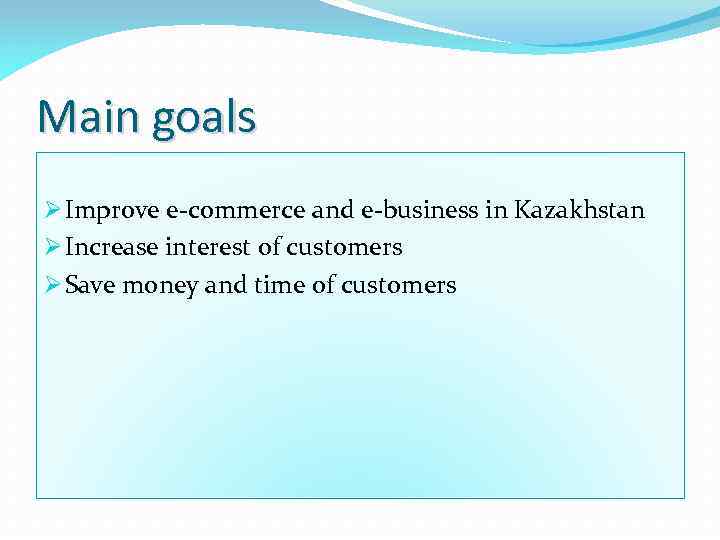 Main goals

➢ Improve e-commerce and e-business in Kazakhstan
➢ Increase interest of customers
➢ Save money and time of customers